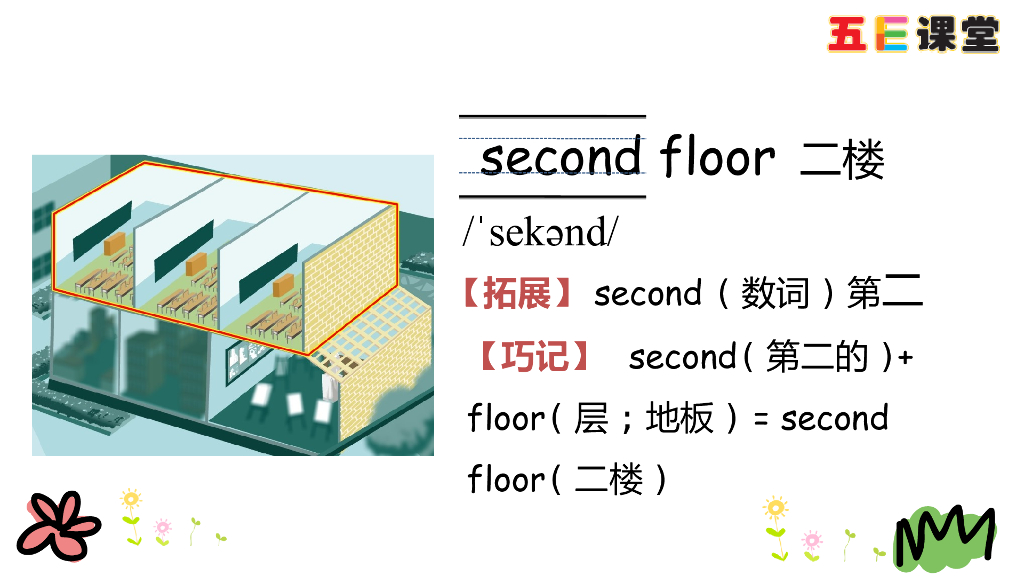 五E课堂

second floor 二楼

/ˈsekənd/

【拓展】second（数词）第二

【巧记】 second（第二的）+ floor（层；地板）= second floor（二楼）